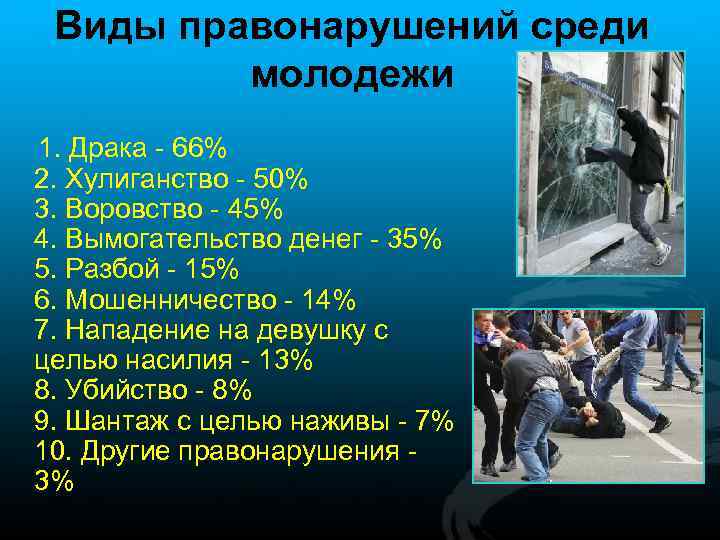 Виды правонарушений среди молодежи

1. Драка - 66%
2. Хулиганство - 50%
3. Воровство - 45%
4. Вымогательство денег - 35%
5. Разбой - 15%
6. Мошенничество - 14%
7. Нападение на девушку с целью насилия - 13%
8. Убийство - 8%
9. Шантаж с целью наживы - 7%
10. Другие правонарушения - 3%